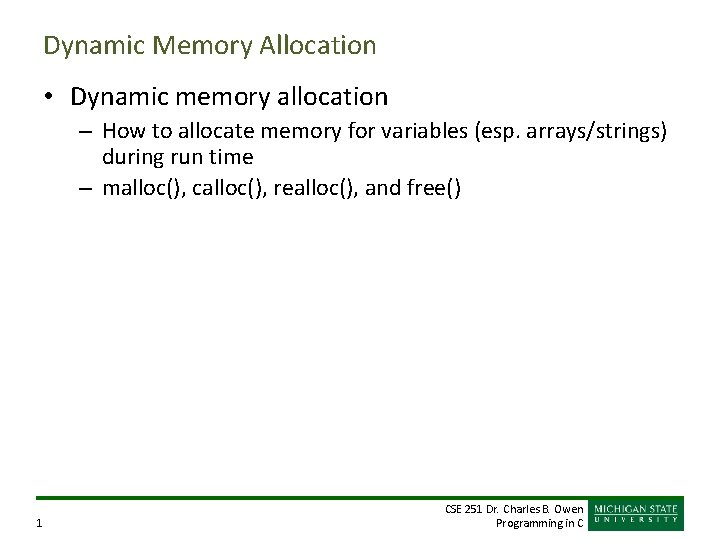 Dynamic Memory Allocation

• Dynamic memory allocation
– How to allocate memory for variables (esp. arrays/strings) during run time
– malloc(), calloc(), realloc(), and free()

1

CSE 251 Dr. Charles B. Owen
Programming in C

MICHIGAN STATE
UNIVERSITY